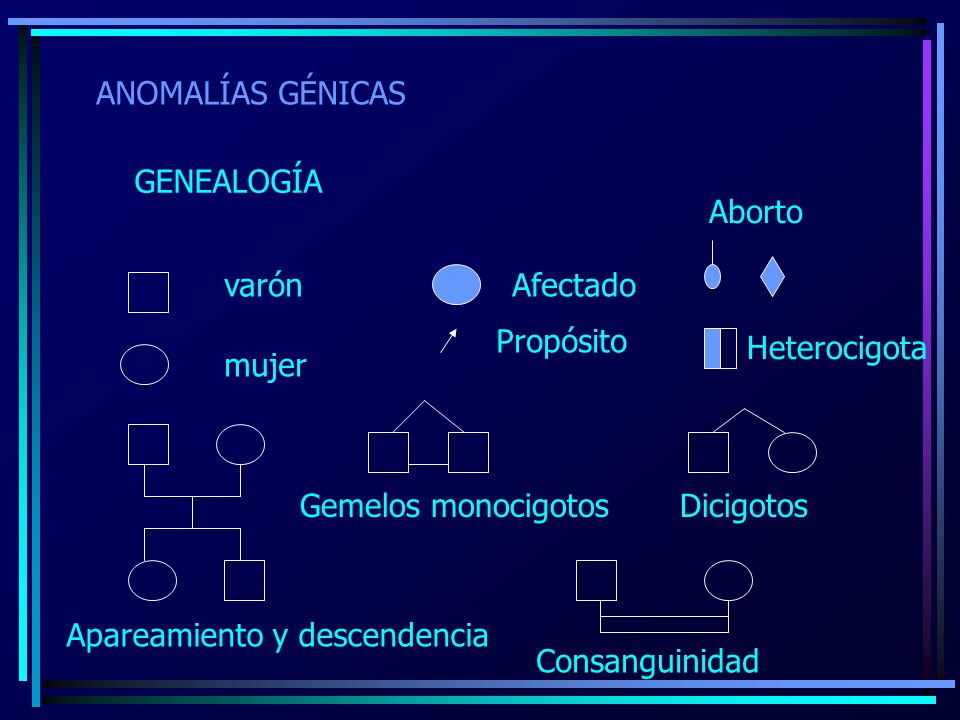 ANOMALÍAS GÉNICAS

GENEALOGÍA

Aborto

varón

Afectado

Propósito

Heterocigota

mujer

Gemelos monocigotos

Dicigotos

Apareamiento y descendencia

Consanguinidad